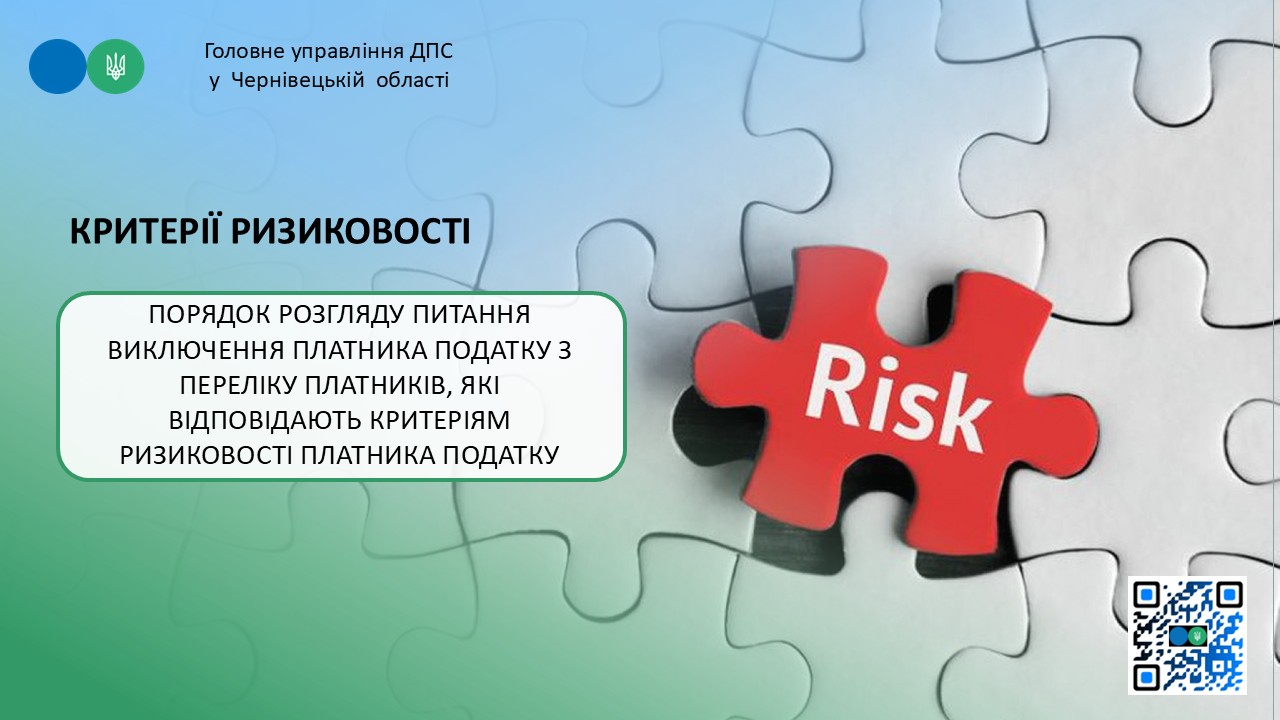 Головне управління ДПС
у Чернівецькій області

КРИТЕРІЇ РИЗИКОВОСТІ

ПОРЯДОК РОЗГЛЯДУ ПИТАННЯ ВИКЛЮЧЕННЯ ПЛАТНИКА ПОДАТКУ З ПЕРЕЛІКУ ПЛАТНИКІВ, ЯКІ ВІДПОВІДАЮТЬ КРИТЕРІЯМ РИЗИКОВОСТІ ПЛАТНИКА ПОДАТКУ

Risk